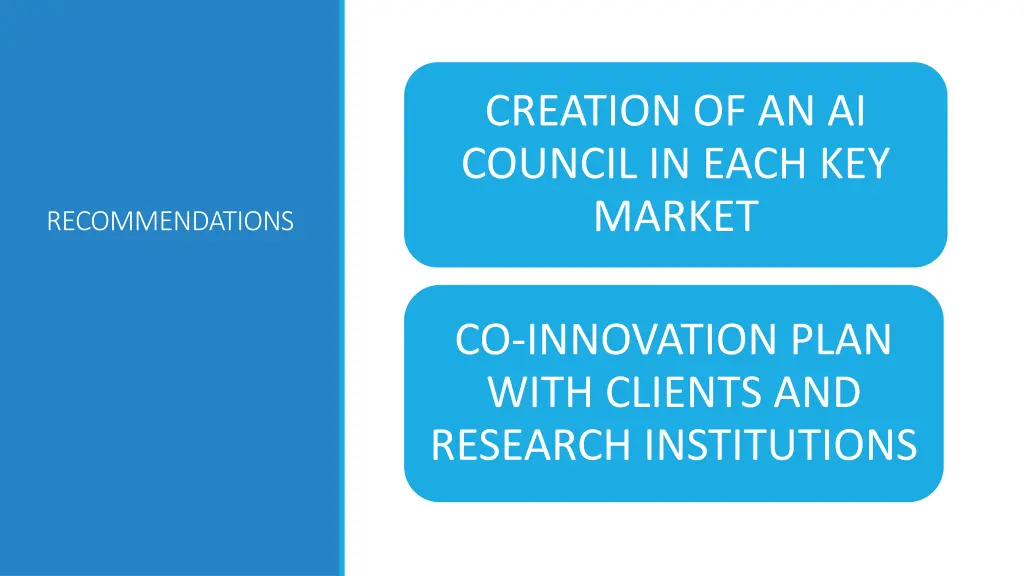 RECOMMENDATIONS

CREATION OF AN AI COUNCIL IN EACH KEY MARKET

CO-INNOVATION PLAN WITH CLIENTS AND RESEARCH INSTITUTIONS